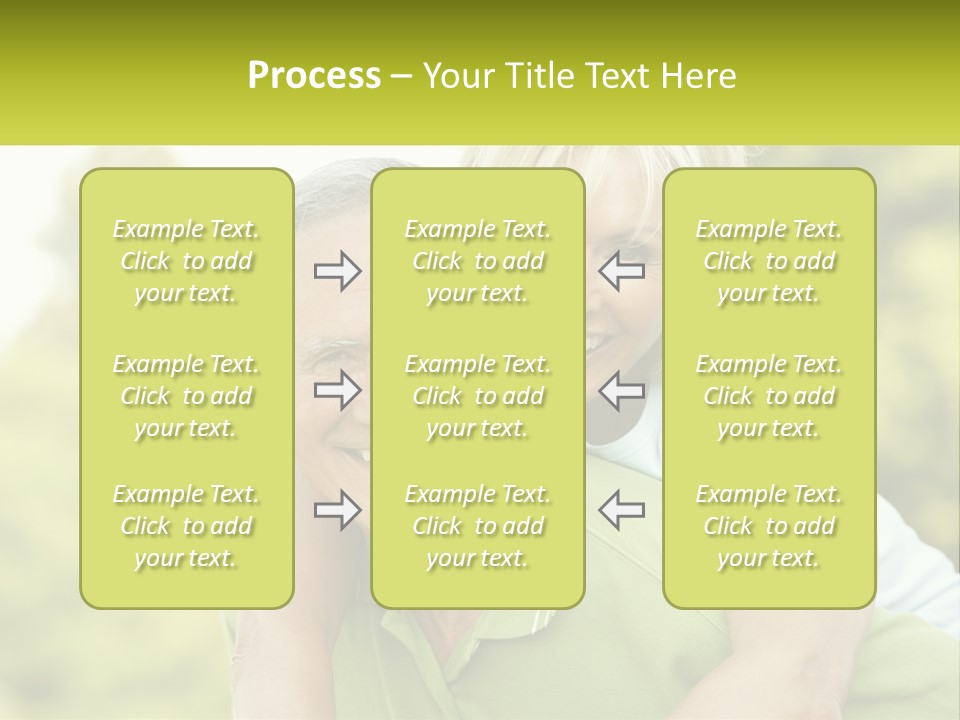 Process – Your Title Text Here

Example Text. Click to add your text.

Example Text. Click to add your text.

Example Text. Click to add your text.

Example Text. Click to add your text.

Example Text. Click to add your text.

Example Text. Click to add your text.

Example Text. Click to add your text.

Example Text. Click to add your text.

Example Text. Click to add your text.